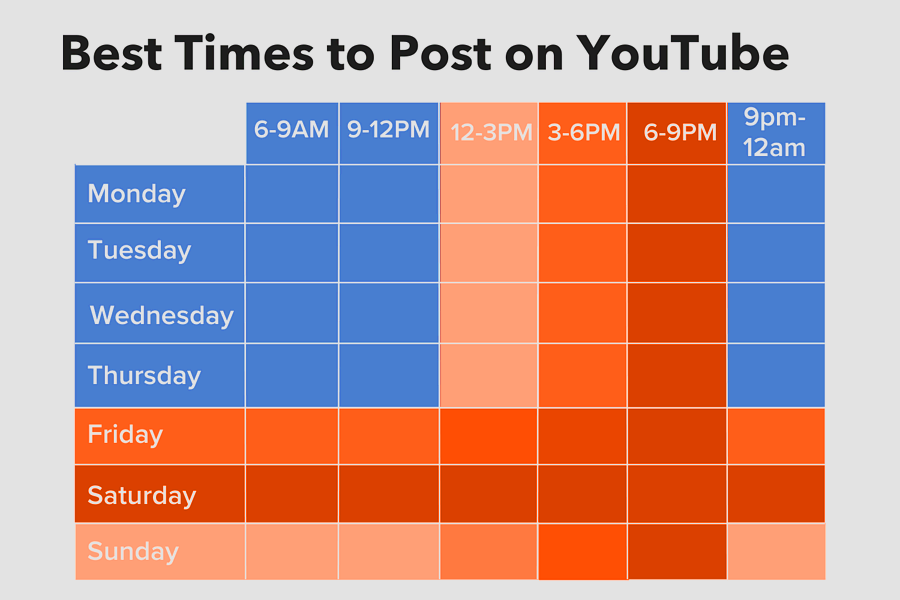 Best Times to Post on YouTube

| | 6-9AM | 9-12PM | 12-3PM | 3-6PM | 6-9PM | 9pm-12am |
|---|---|---|---|---|---|---|
| Monday | | | | | | |
| Tuesday | | | | | | |
| Wednesday | | | | | | |
| Thursday | | | | | | |
| Friday | | | | | | |
| Saturday | | | | | | |
| Sunday | | | | | | |